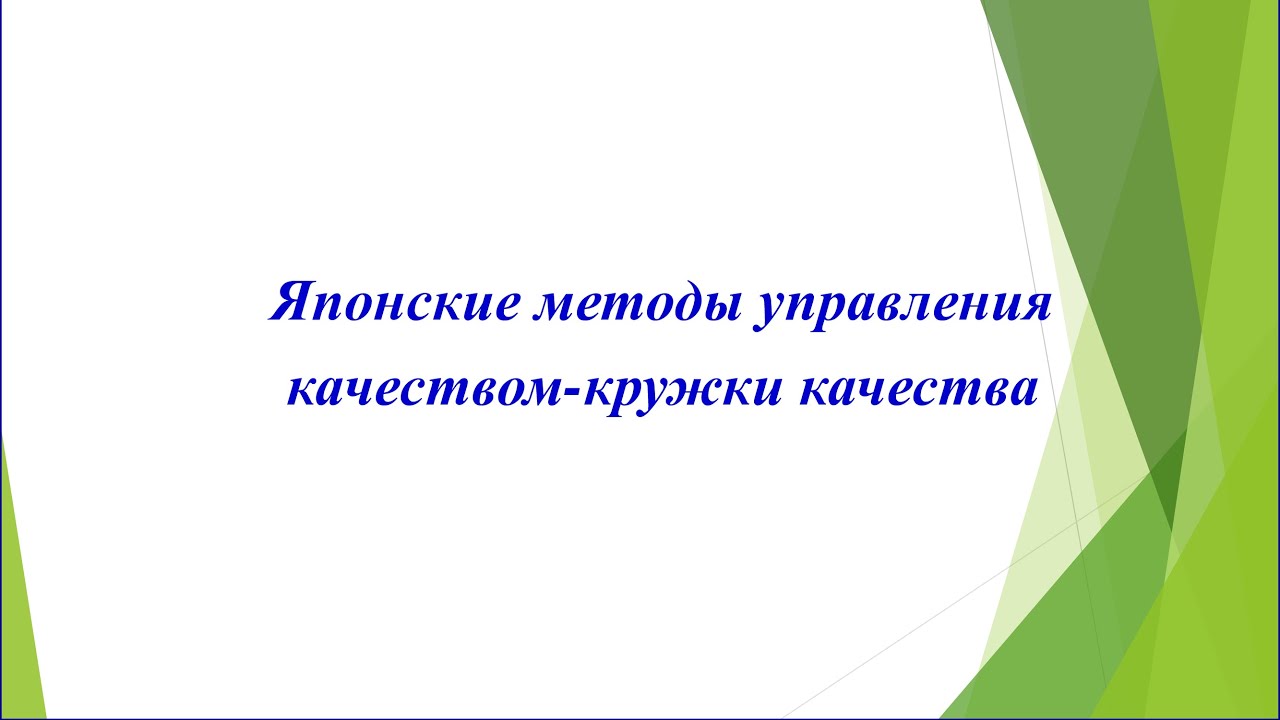 Японские методы управления качеством-кружки качества